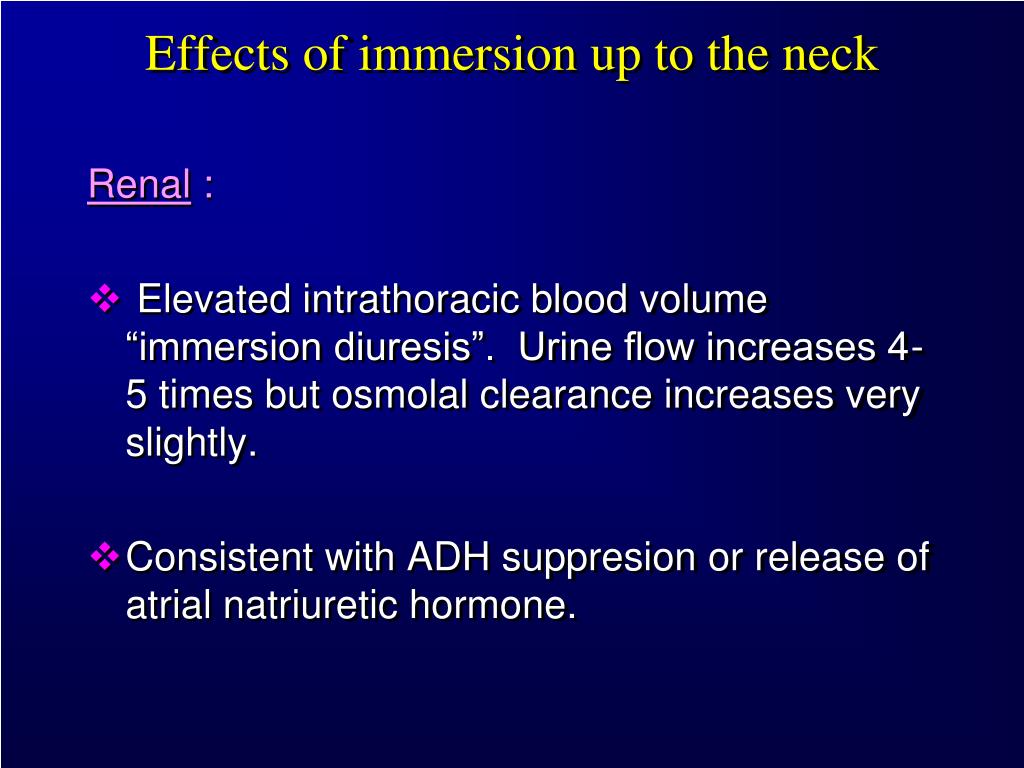 Effects of immersion up to the neck

Renal :

❖ Elevated intrathoracic blood volume “immersion diuresis”. Urine flow increases 4-5 times but osmolal clearance increases very slightly.

❖ Consistent with ADH suppresion or release of atrial natriuretic hormone.